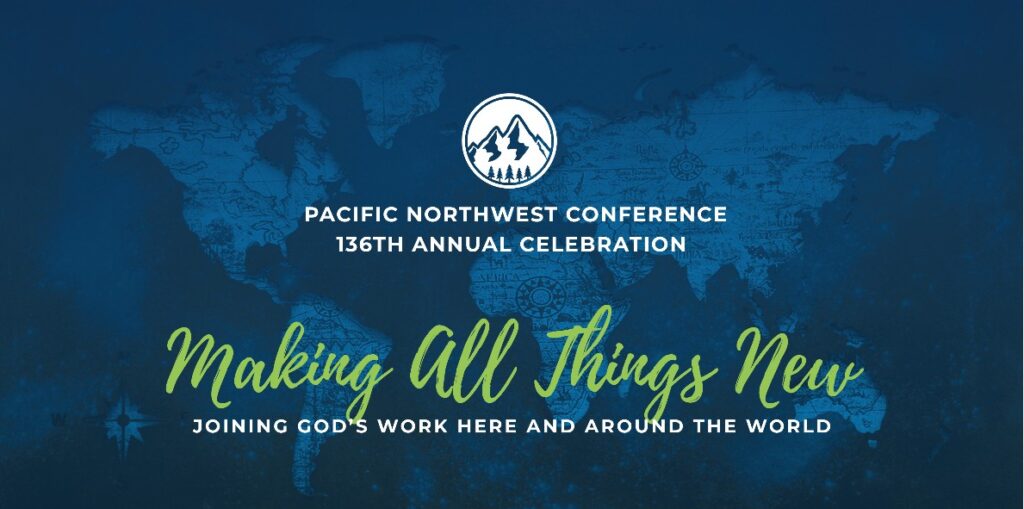 PACIFIC NORTHWEST CONFERENCE
136TH ANNUAL CELEBRATION

Making All Things New

JOINING GOD'S WORK HERE AND AROUND THE WORLD